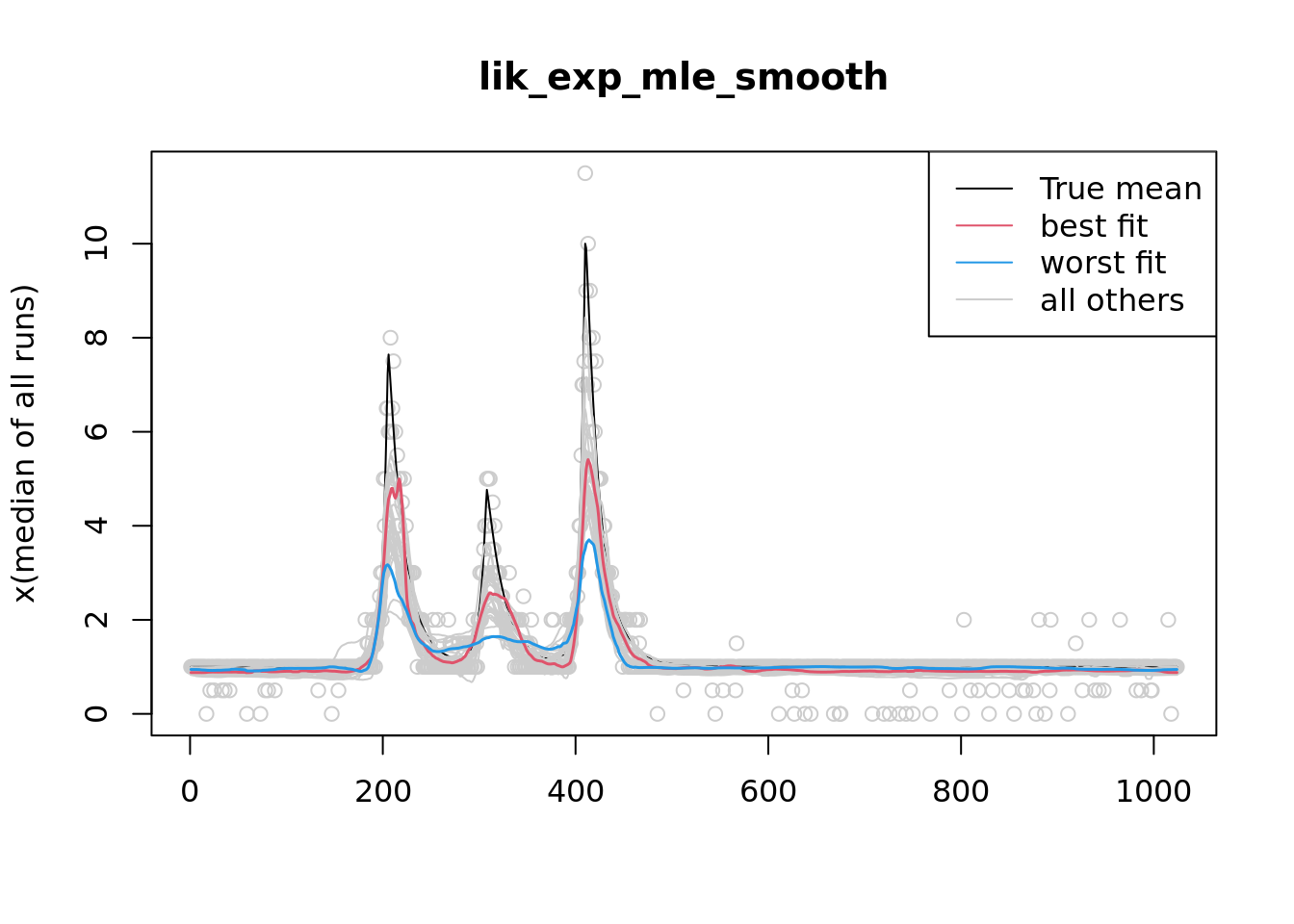 lik_exp_mle_smooth

True mean
best fit
worst fit
all others

x(median of all runs)

0
2
4
6
8
10

0
200
400
600
800
1000